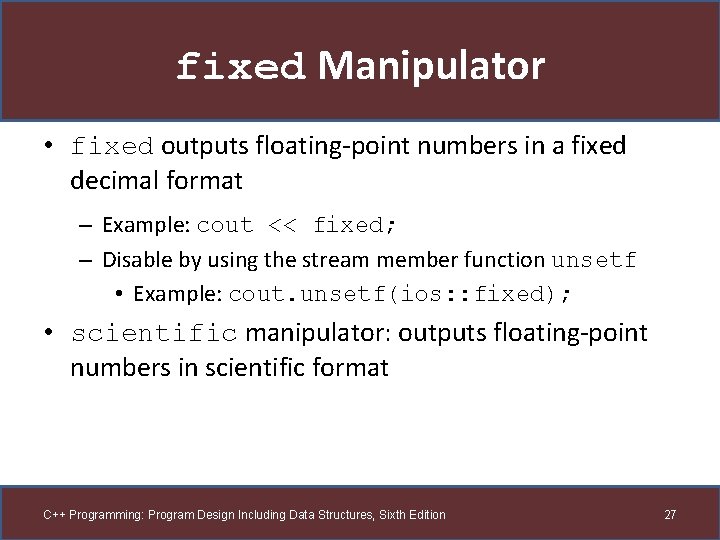 fixed Manipulator

• fixed outputs floating-point numbers in a fixed decimal format

– Example: cout << fixed;

– Disable by using the stream member function unsetf

• Example: cout.unsetf(ios::fixed);

• scientific manipulator: outputs floating-point numbers in scientific format

C++ Programming: Program Design Including Data Structures, Sixth Edition

27